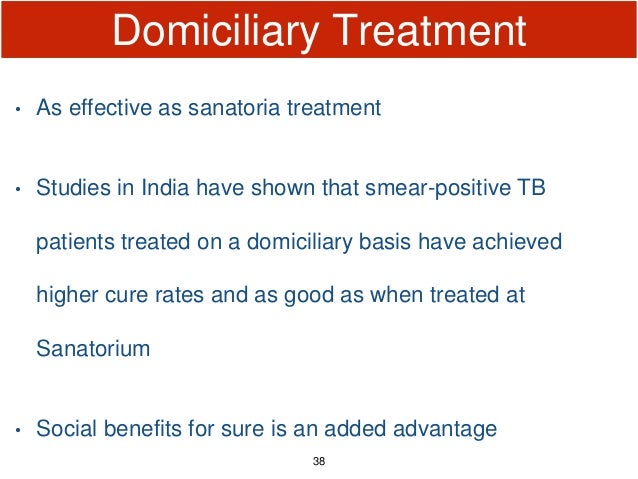 Domiciliary Treatment

• As effective as sanatoria treatment

• Studies in India have shown that smear-positive TB patients treated on a domiciliary basis have achieved higher cure rates and as good as when treated at Sanatorium

• Social benefits for sure is an added advantage

38